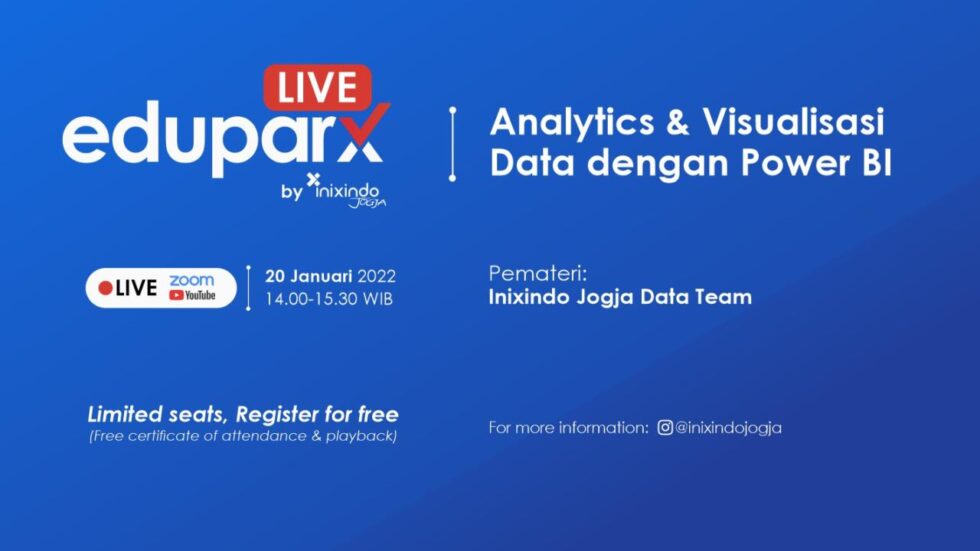 LIVE
eduparx
by inixindo Jogja

Analytics & Visualisasi Data dengan Power BI

LIVE zoom YouTube

20 Januari 2022
14.00-15.30 WIB

Pemateri:
Inixindo Jogja Data Team

Limited seats, Register for free
(Free certificate of attendance & playback)

For more information: @inixindojogja